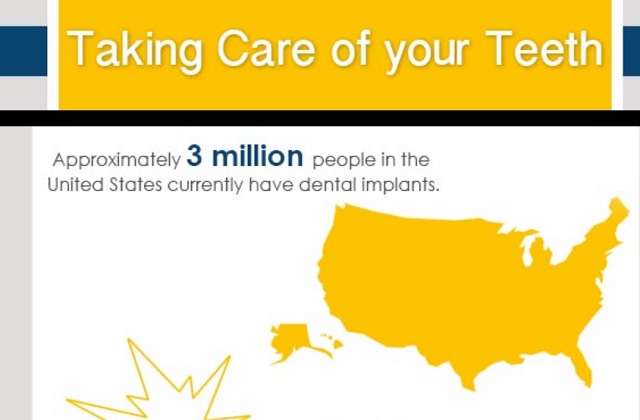 Taking Care of your Teeth

Approximately 3 million people in the United States currently have dental implants.